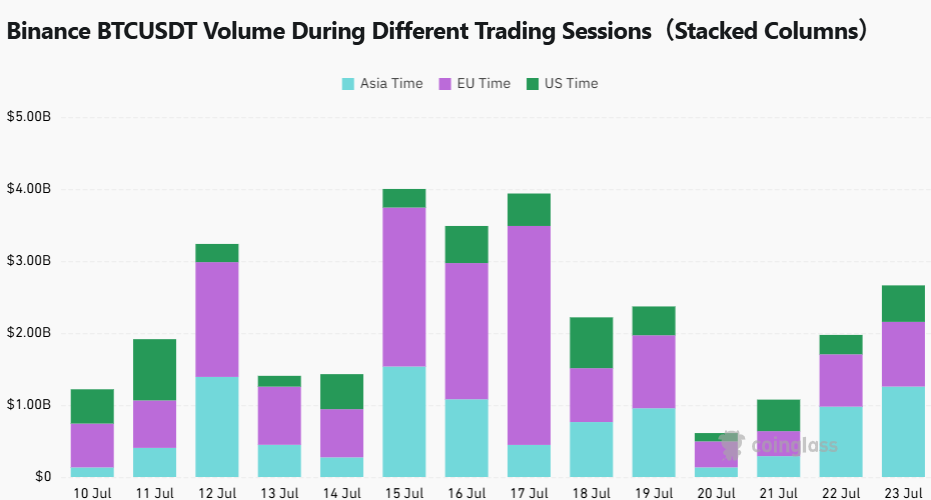 Binance BTCUSDT Volume During Different Trading Sessions（Stacked Columns）

Asia Time EU Time US Time

$5.00B
$4.00B
$3.00B
$2.00B
$1.00B
$0

10 Jul 11 Jul 12 Jul 13 Jul 14 Jul 15 Jul 16 Jul 17 Jul 18 Jul 19 Jul 20 Jul 21 Jul 22 Jul 23 Jul

coinglass